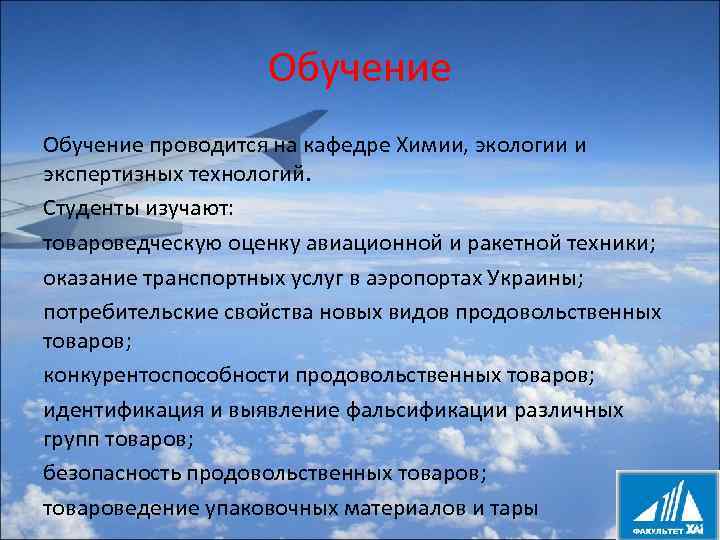 Обучение

Обучение проводится на кафедре Химии, экологии и экспертизных технологий.

Студенты изучают:

товароведческую оценку авиационной и ракетной техники;

оказание транспортных услуг в аэропортах Украины;

потребительские свойства новых видов продовольственных товаров;

конкурентоспособности продовольственных товаров;

идентификация и выявление фальсификации различных групп товаров;

безопасность продовольственных товаров;

товароведение упаковочных материалов и тары

ФАКУЛЬТЕТ ХАІ